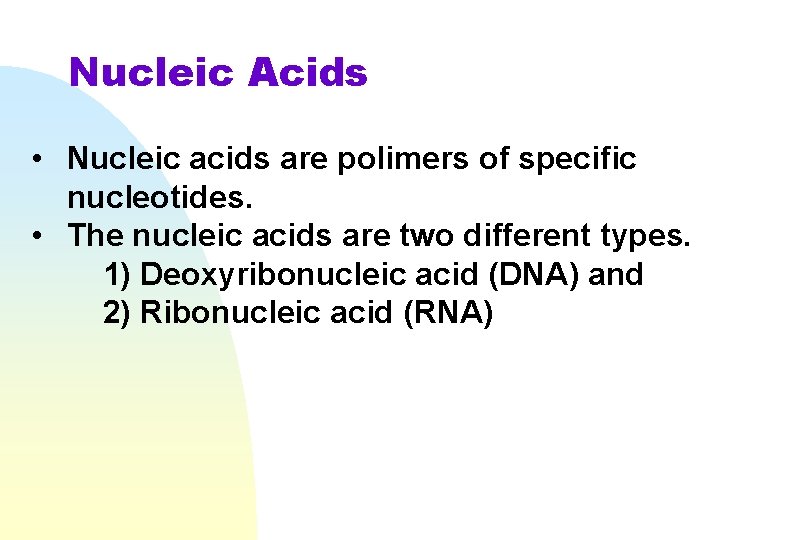 Nucleic Acids

• Nucleic acids are polimers of specific nucleotides.
• The nucleic acids are two different types.
1) Deoxyribonucleic acid (DNA) and
2) Ribonucleic acid (RNA)